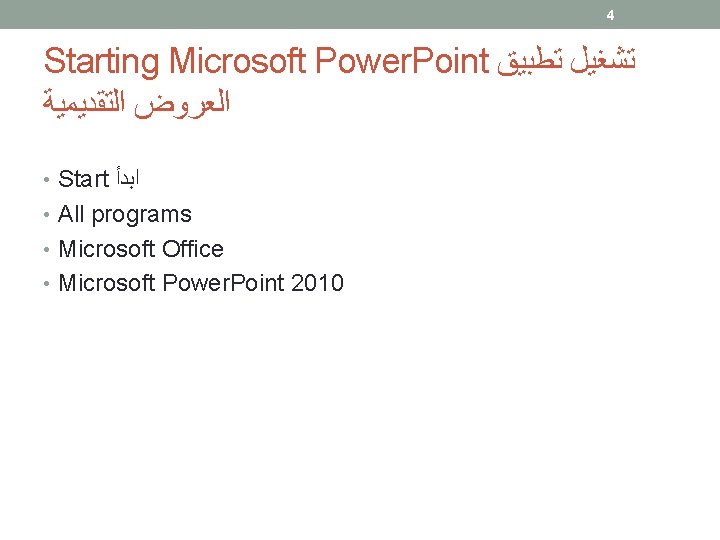 4

Starting Microsoft PowerPoint تشغيل تطبيق العروض التقديمية

• Start ابدأ
• All programs
• Microsoft Office
• Microsoft PowerPoint 2010